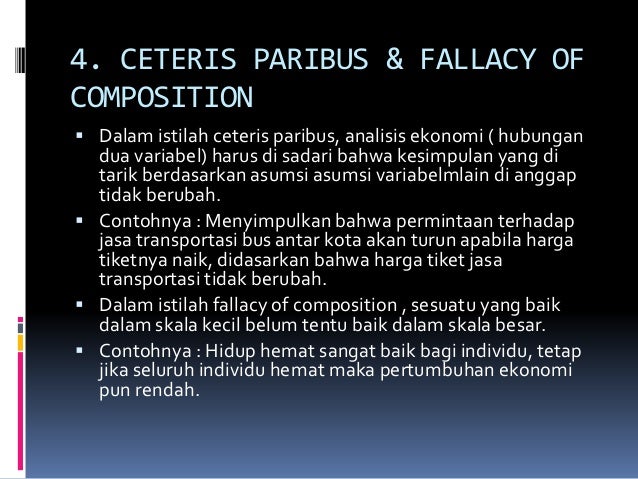 4. CETERIS PARIBUS & FALLACY OF COMPOSITION

▪ Dalam istilah ceteris paribus, analisis ekonomi ( hubungan dua variabel) harus di sadari bahwa kesimpulan yang di tarik berdasarkan asumsi asumsi variabelmlain di anggap tidak berubah.

▪ Contohnya : Menyimpulkan bahwa permintaan terhadap jasa transportasi bus antar kota akan turun apabila harga tiketnya naik, didasarkan bahwa harga tiket jasa transportasi tidak berubah.

▪ Dalam istilah fallacy of composition , sesuatu yang baik dalam skala kecil belum tentu baik dalam skala besar.

▪ Contohnya : Hidup hemat sangat baik bagi individu, tetap jika seluruh individu hemat maka pertumbuhan ekonomi pun rendah.